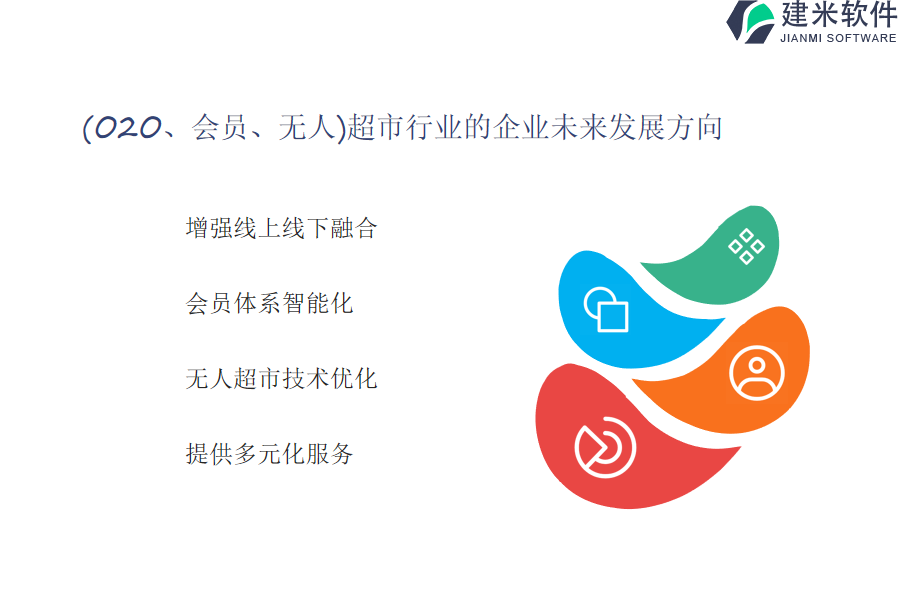 建米软件
JIANMI SOFTWARE

(O2O、会员、无人)超市行业的企业未来发展方向

增强线上线下融合

会员体系智能化

无人超市技术优化

提供多元化服务